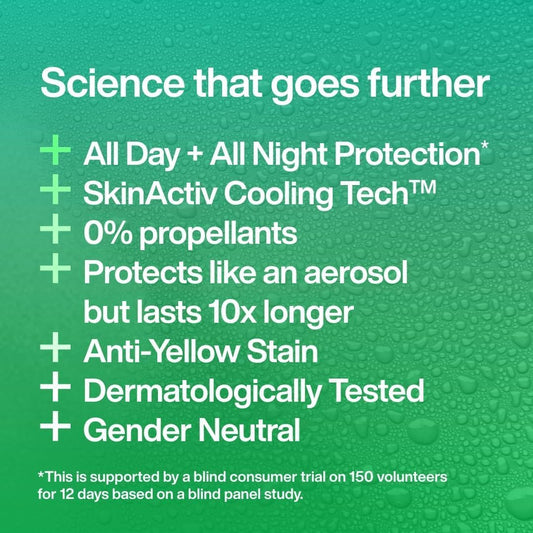 Science that goes further

+ All Day + All Night Protection*
+ SkinActiv Cooling Tech™
+ 0% propellants
+ Protects like an aerosol but lasts 10x longer
+ Anti-Yellow Stain
+ Dermatologically Tested
+ Gender Neutral

*This is supported by a blind consumer trial on 150 volunteers for 12 days based on a blind panel study.